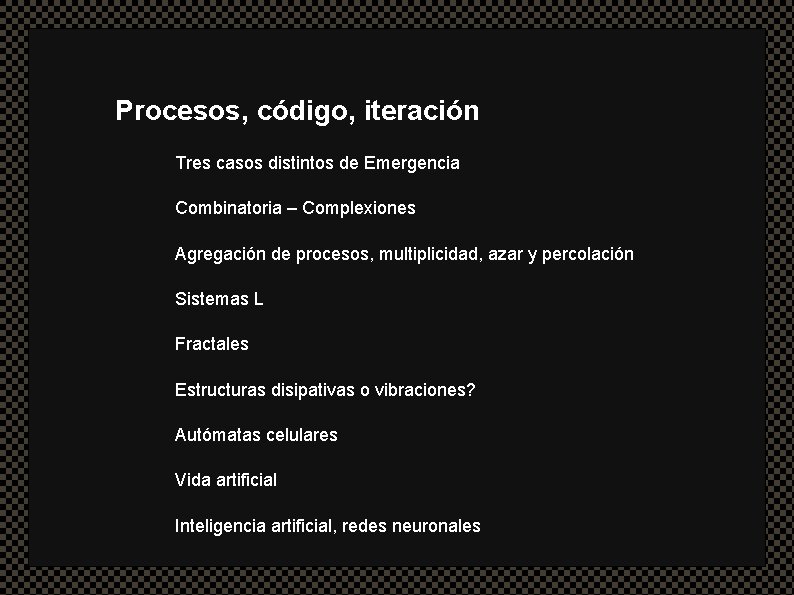 Procesos, código, iteración

Tres casos distintos de Emergencia

Combinatoria – Complexiones

Agregación de procesos, multiplicidad, azar y percolación

Sistemas L

Fractales

Estructuras disipativas o vibraciones?

Autómatas celulares

Vida artificial

Inteligencia artificial, redes neuronales